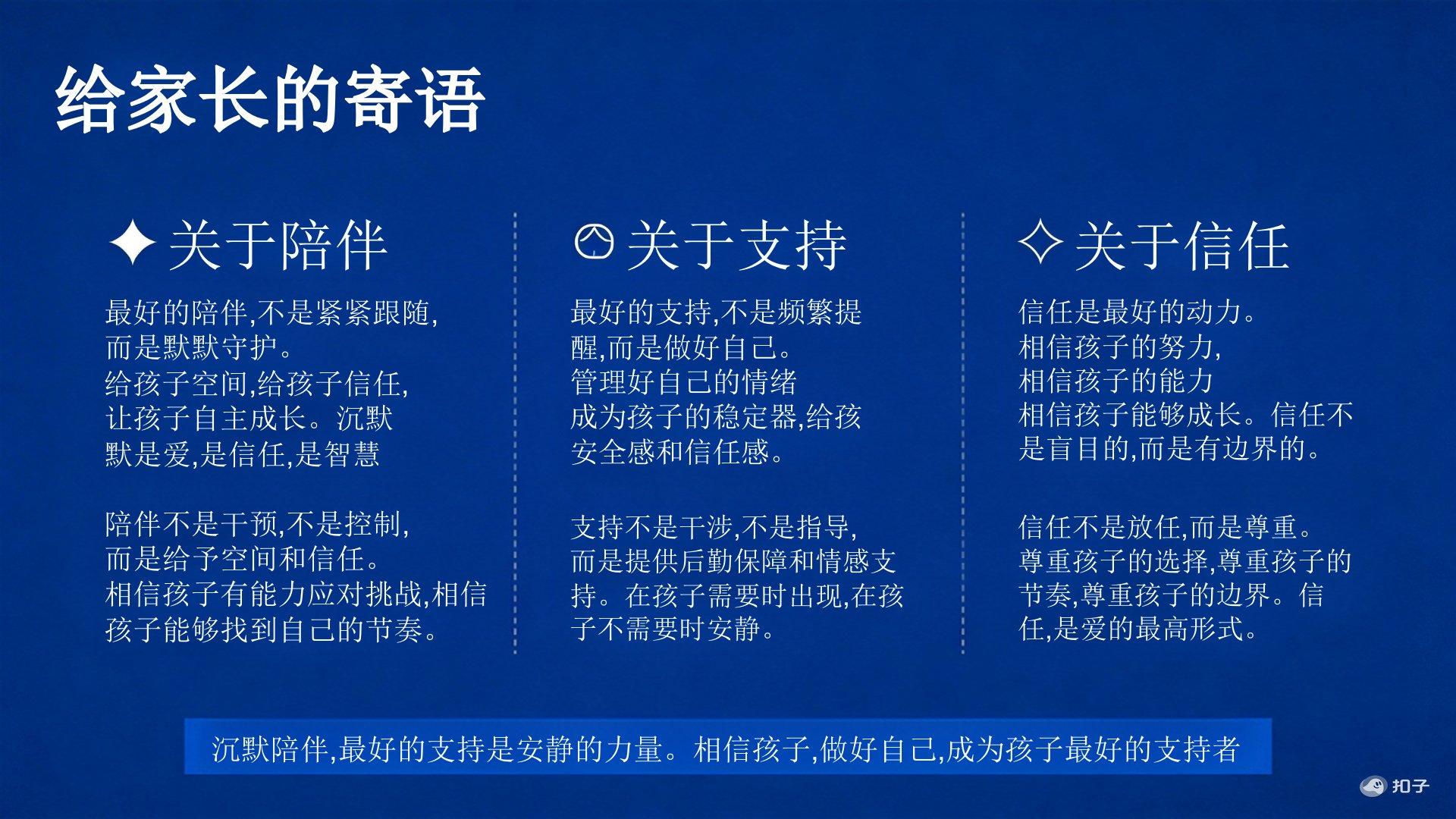 给家长的寄语

✦ 关于陪伴

最好的陪伴,不是紧紧跟随,而是默默守护。给孩子空间,给孩子信任,让孩子自主成长。沉默默是爱,是信任,是智慧

陪伴不是干预,不是控制,而是给予空间和信任。相信孩子有能力应对挑战,相信孩子能够找到自己的节奏。

关于支持

最好的支持,不是频繁提醒,而是做好自己。管理好自己的情绪成为孩子的稳定器,给孩安全感和信任感。

支持不是干涉,不是指导,而是提供后勤保障和情感支持。在孩子需要时出现,在孩子不需要时安静。

✧ 关于信任

信任是最好的动力。相信孩子的努力,相信孩子的能力相信孩子能够成长。信任不是盲目的,而是有边界的。

信任不是放任,而是尊重。尊重孩子的选择,尊重孩子的节奏,尊重孩子的边界。信任,是爱的最高形式。

沉默陪伴,最好的支持是安静的力量。相信孩子,做好自己,成为孩子最好的支持者

扣子